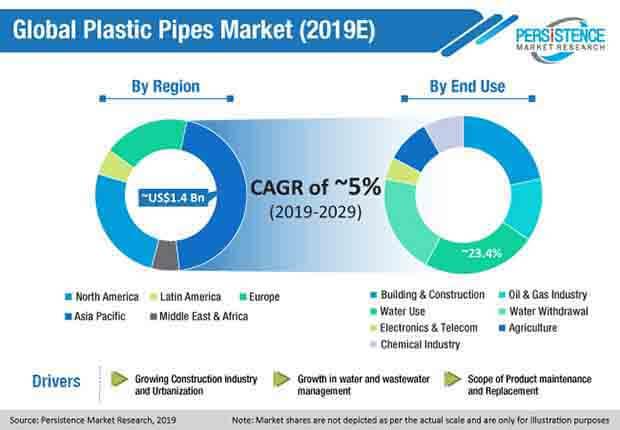 Global Plastic Pipes Market (2019E)

PERSISTENCE MARKET RESEARCH

By Region

~US$1.4 Bn

CAGR of ~5%
(2019-2029)

By End Use

~23.4%

North America
Latin America
Europe
Asia Pacific
Middle East & Africa

Building & Construction
Oil & Gas Industry
Water Use
Water Withdrawal
Electronics & Telecom
Agriculture
Chemical Industry

Drivers

Growing Construction Industry and Urbanization

Growth in water and wastewater management

Scope of Product maintenance and Replacement

Source: Persistence Market Research, 2019

Note: Market shares are not depicted as per the actual scale and are only for illustration purposes